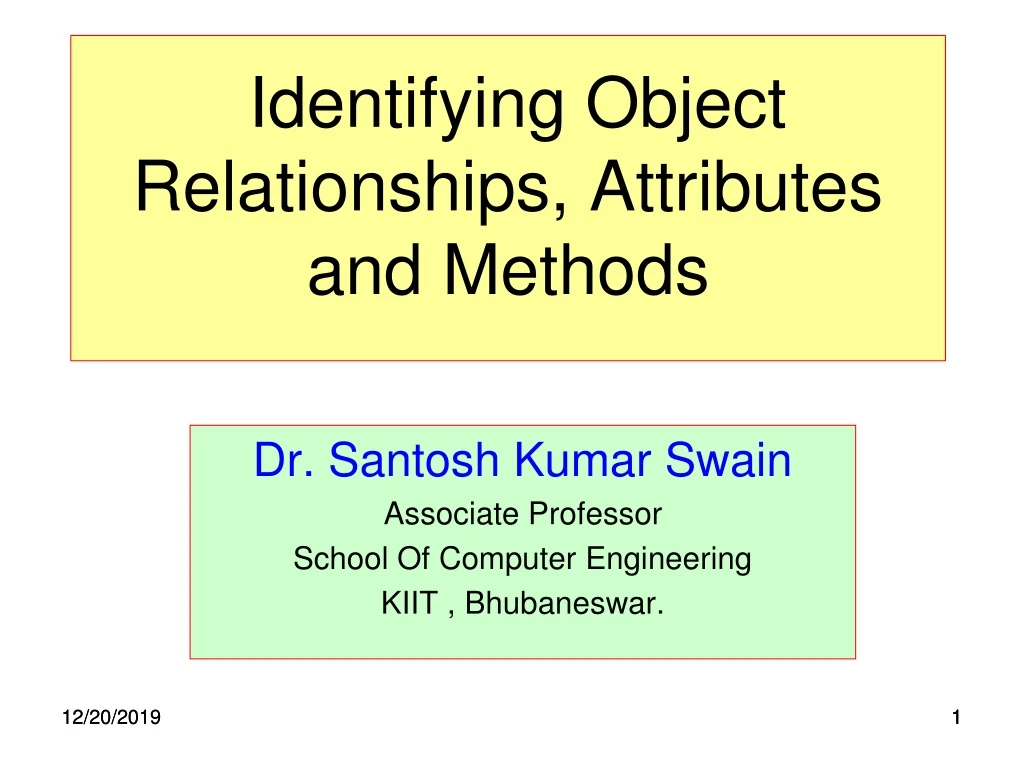 Identifying Object Relationships, Attributes and Methods

Dr. Santosh Kumar Swain
Associate Professor
School Of Computer Engineering
KIIT , Bhubaneswar.

12/20/2019

1